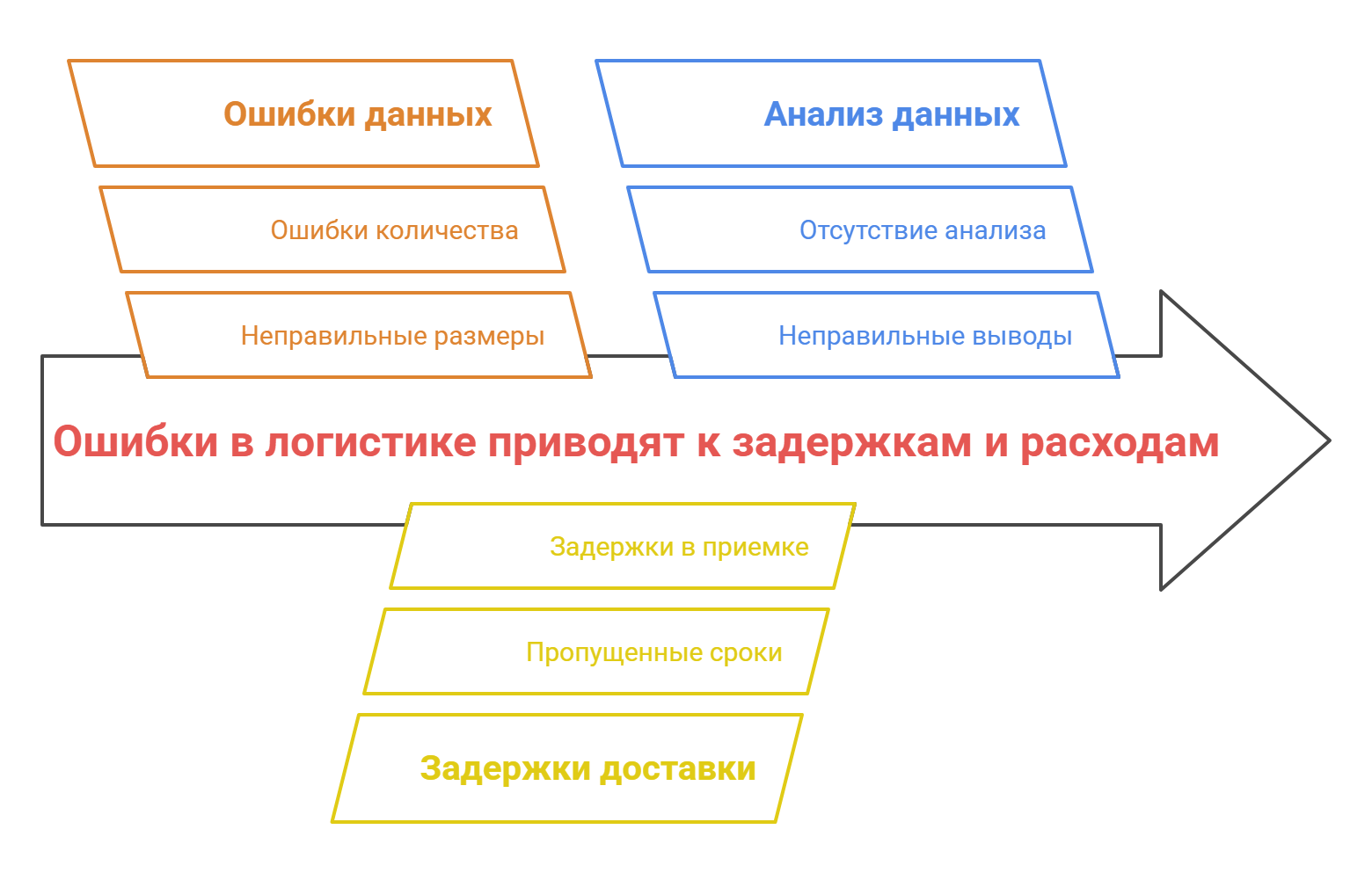 Ошибки данных

Ошибки количества

Неправильные размеры

Анализ данных

Отсутствие анализа

Неправильные выводы

Ошибки в логистике приводят к задержкам и расходам

Задержки в приемке

Пропущенные сроки

Задержки доставки